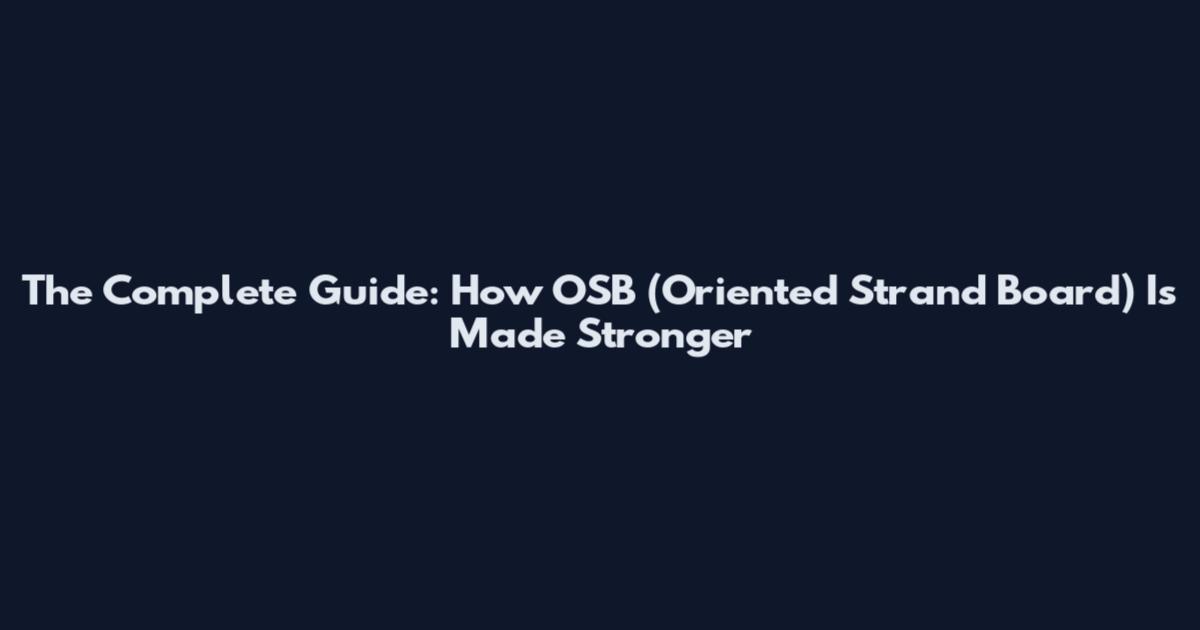 The Complete Guide: How OSB (Oriented Strand Board) Is Made Stronger